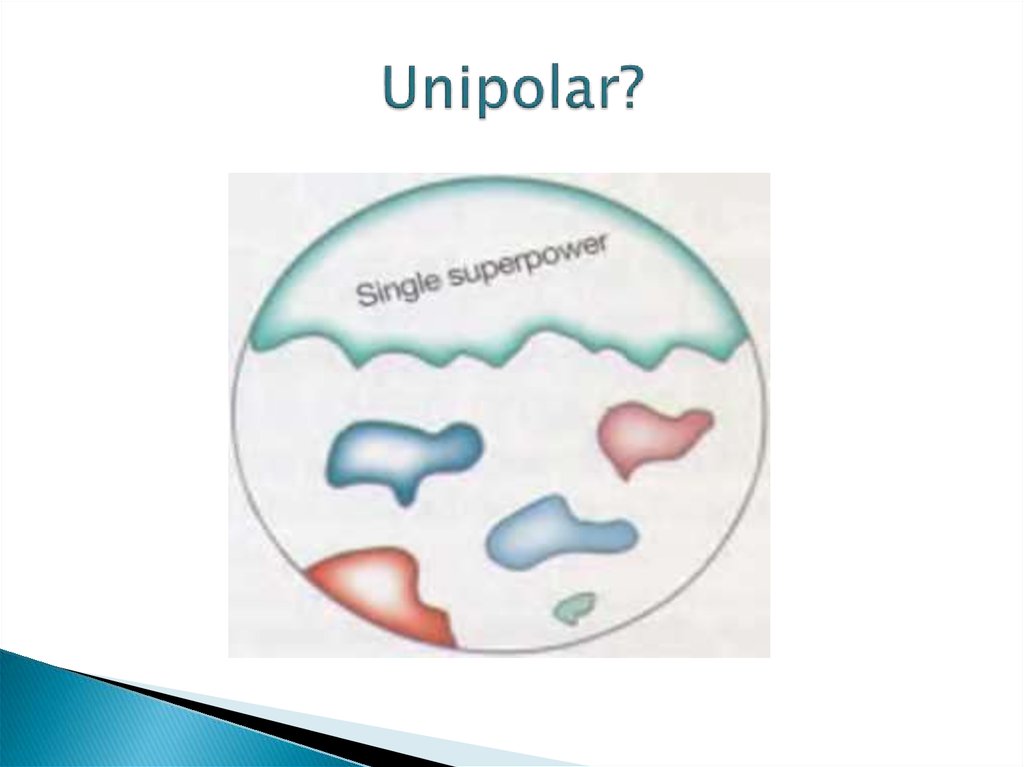 Unipolar?

Single superpower